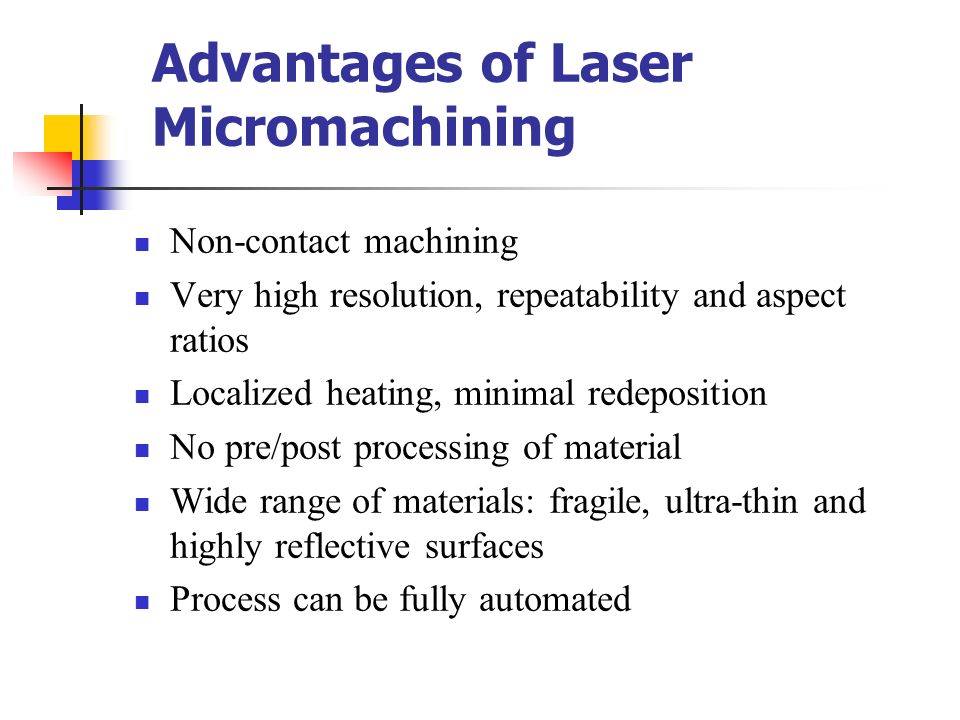 Advantages of Laser Micromachining

- Non-contact machining
- Very high resolution, repeatability and aspect ratios
- Localized heating, minimal redeposition
- No pre/post processing of material
- Wide range of materials: fragile, ultra-thin and highly reflective surfaces
- Process can be fully automated